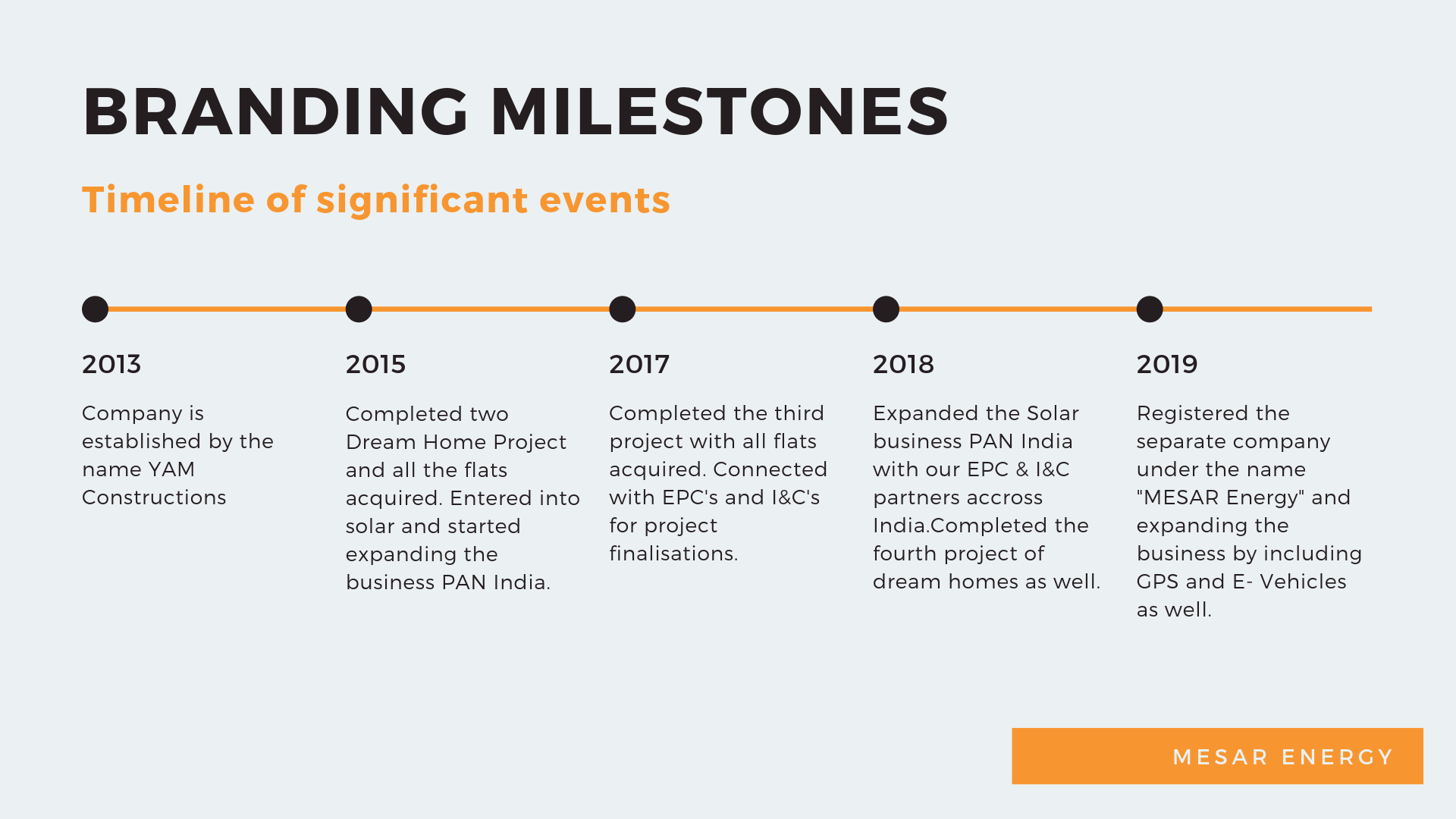 BRANDING MILESTONES

Timeline of significant events

2013

Company is established by the name YAM Constructions

2015

Completed two Dream Home Project and all the flats acquired. Entered into solar and started expanding the business PAN India.

2017

Completed the third project with all flats acquired. Connected with EPC's and I&C's for project finalisations.

2018

Expanded the Solar business PAN India with our EPC & I&C partners accross India.Completed the fourth project of dream homes as well.

2019

Registered the separate company under the name "MESAR Energy" and expanding the business by including GPS and E- Vehicles as well.

MESAR ENERGY